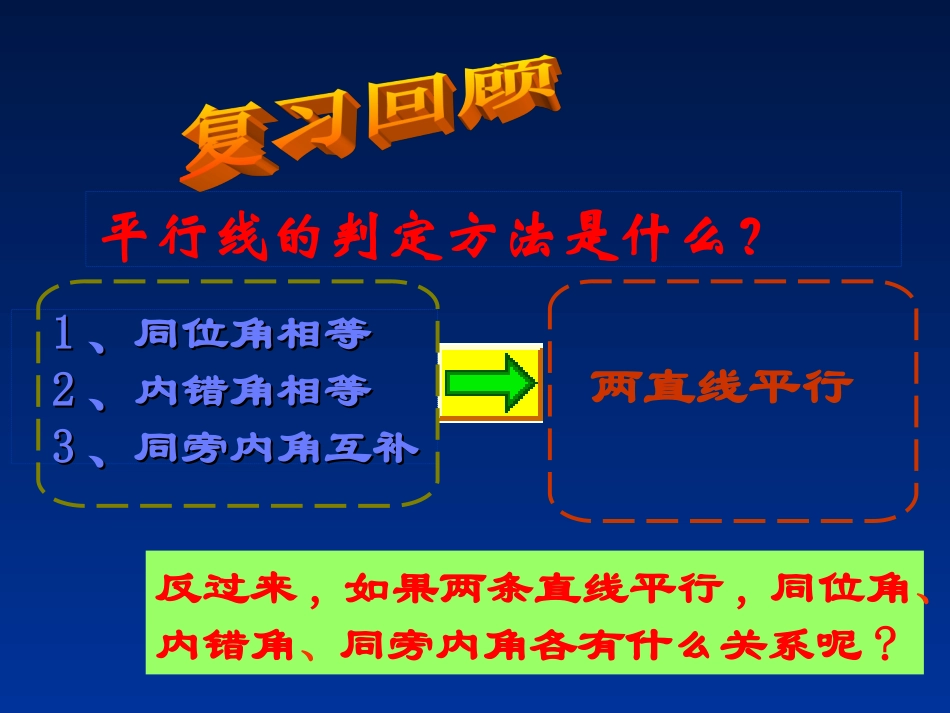 复习回顾

平行线的判定方法是什么？

1、同位角相等
2、内错角相等
3、同旁内角互补

两直线平行

反过来，如果两条直线平行，同位角、内错角、同旁内角各有什么关系呢？